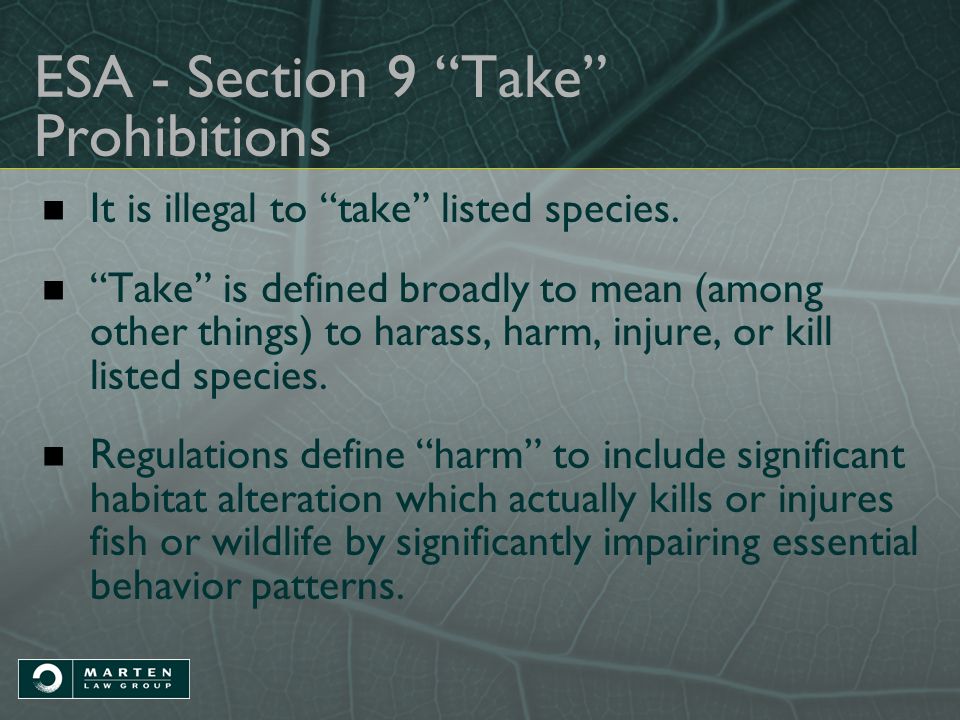 ESA - Section 9 “Take” Prohibitions

■ It is illegal to “take” listed species.

■ “Take” is defined broadly to mean (among other things) to harass, harm, injure, or kill listed species.

■ Regulations define “harm” to include significant habitat alteration which actually kills or injures fish or wildlife by significantly impairing essential behavior patterns.

MARTEN
LAW GROUP